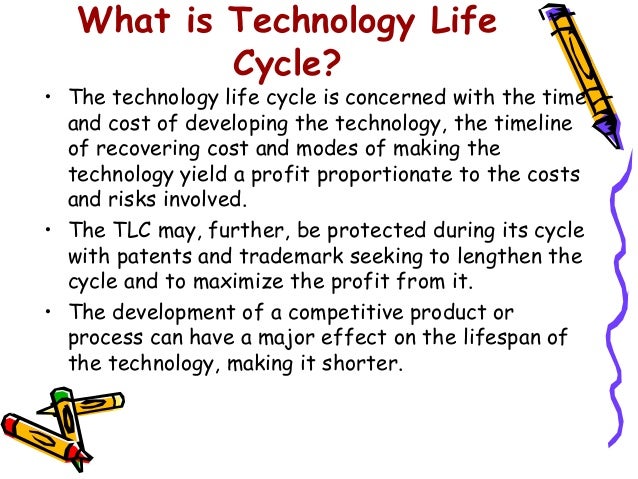 What is Technology Life Cycle?

• The technology life cycle is concerned with the time and cost of developing the technology, the timeline of recovering cost and modes of making the technology yield a profit proportionate to the costs and risks involved.

• The TLC may, further, be protected during its cycle with patents and trademark seeking to lengthen the cycle and to maximize the profit from it.

• The development of a competitive product or process can have a major effect on the lifespan of the technology, making it shorter.